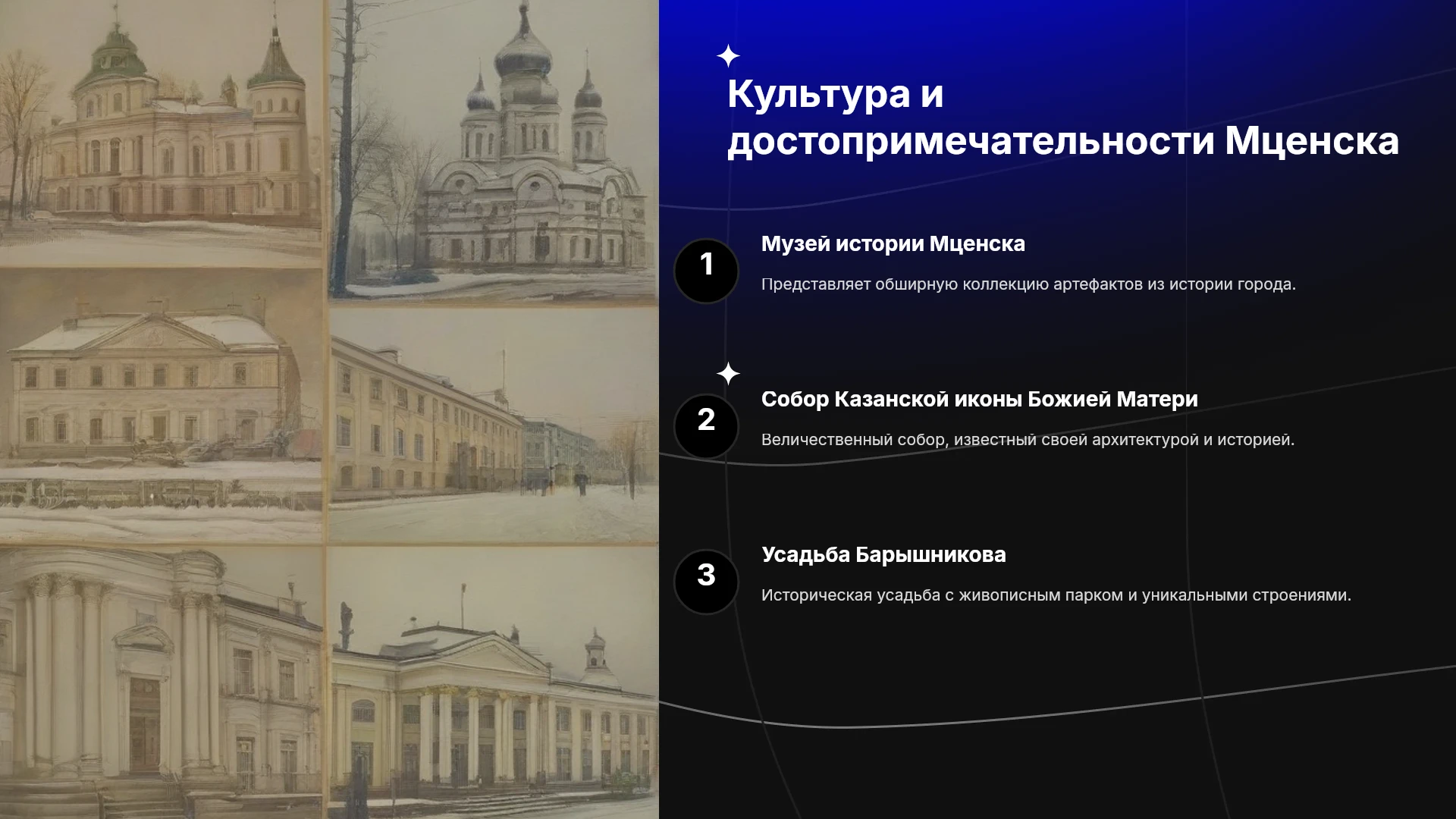 Культура и достопримечательности Мценска

1

Музей истории Мценска

Представляет обширную коллекцию артефактов из истории города.

2

Собор Казанской иконы Божией Матери

Величественный собор, известный своей архитектурой и историей.

3

Усадьба Барышникова

Историческая усадьба с живописным парком и уникальными строениями.